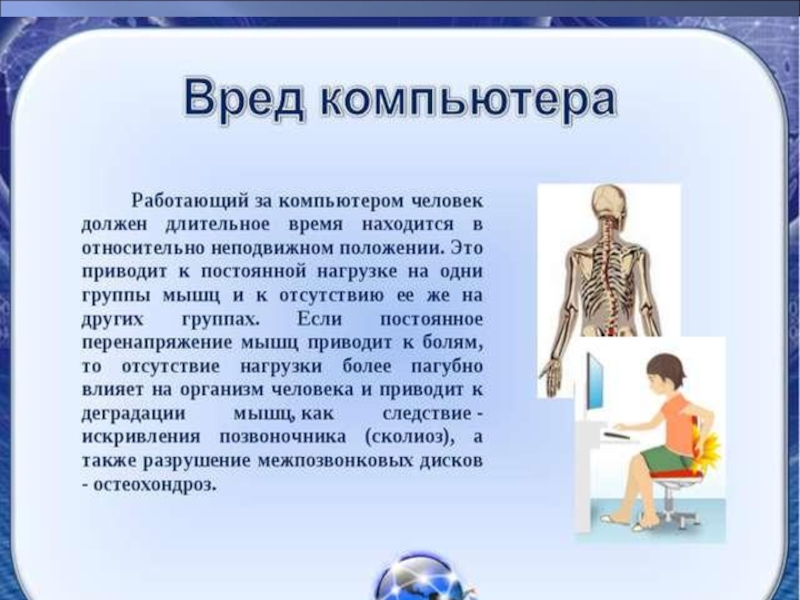 Вред компьютера

Работающий за компьютером человек должен длительное время находится в относительно неподвижном положении. Это приводит к постоянной нагрузке на одни группы мышц и к отсутствию ее же на других группах. Если постоянное перенапряжение мышц приводит к болям, то отсутствие нагрузки более пагубно влияет на организм человека и приводит к деградации мышц, как следствие - искривления позвоночника (сколиоз), а также разрушение межпозвонковых дисков - остеохондроз.